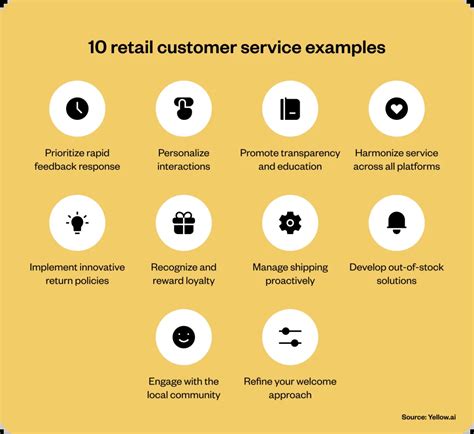 10 retail customer service examples

Prioritize rapid feedback response

Personalize interactions

Promote transparency and education

Harmonize service across all platforms

Implement innovative return policies

Recognize and reward loyalty

Manage shipping proactively

Develop out-of-stock solutions

Engage with the local community

Refine your welcome approach

Source: Yellow.ai